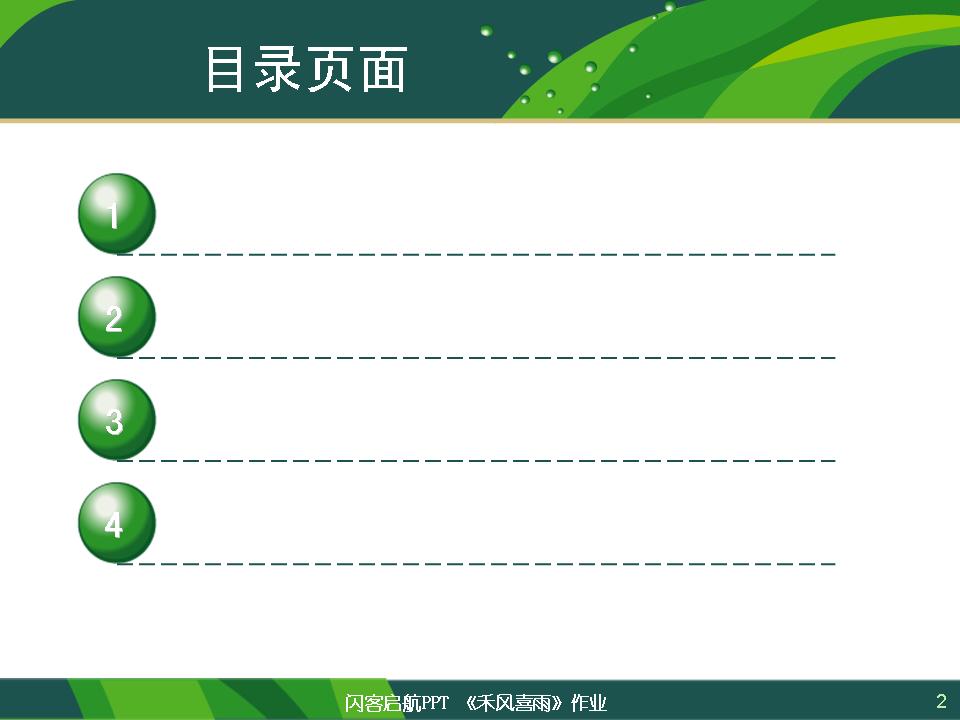 目录页面

1

2

3

4

闪客启航PPT 《禾风喜雨》作业

2